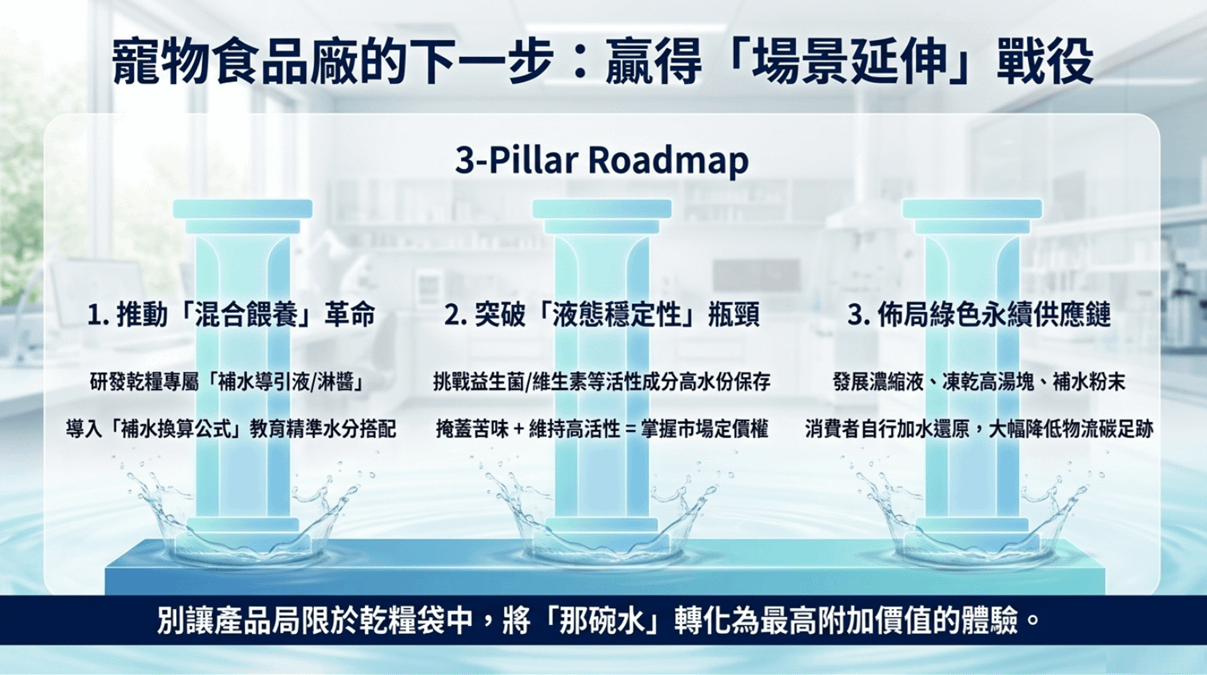 寵物食品廠的下一步：贏得「場景延伸」戰役

3-Pillar Roadmap

1. 推動「混合餵養」革命

研發乾糧專屬「補水導引液/淋醬」

導入「補水換算公式」教育精準水分搭配

2. 突破「液態穩定性」瓶頸

挑戰益生菌/維生素等活性成分高水份保存

掩蓋苦味 + 維持高活性 = 掌握市場定價權

3. 佈局綠色永續供應鏈

發展濃縮液、凍乾高湯塊、補水粉末

消費者自行加水還原，大幅降低物流碳足跡

別讓產品局限於乾糧袋中，將「那碗水」轉化為最高附加價值的體驗。